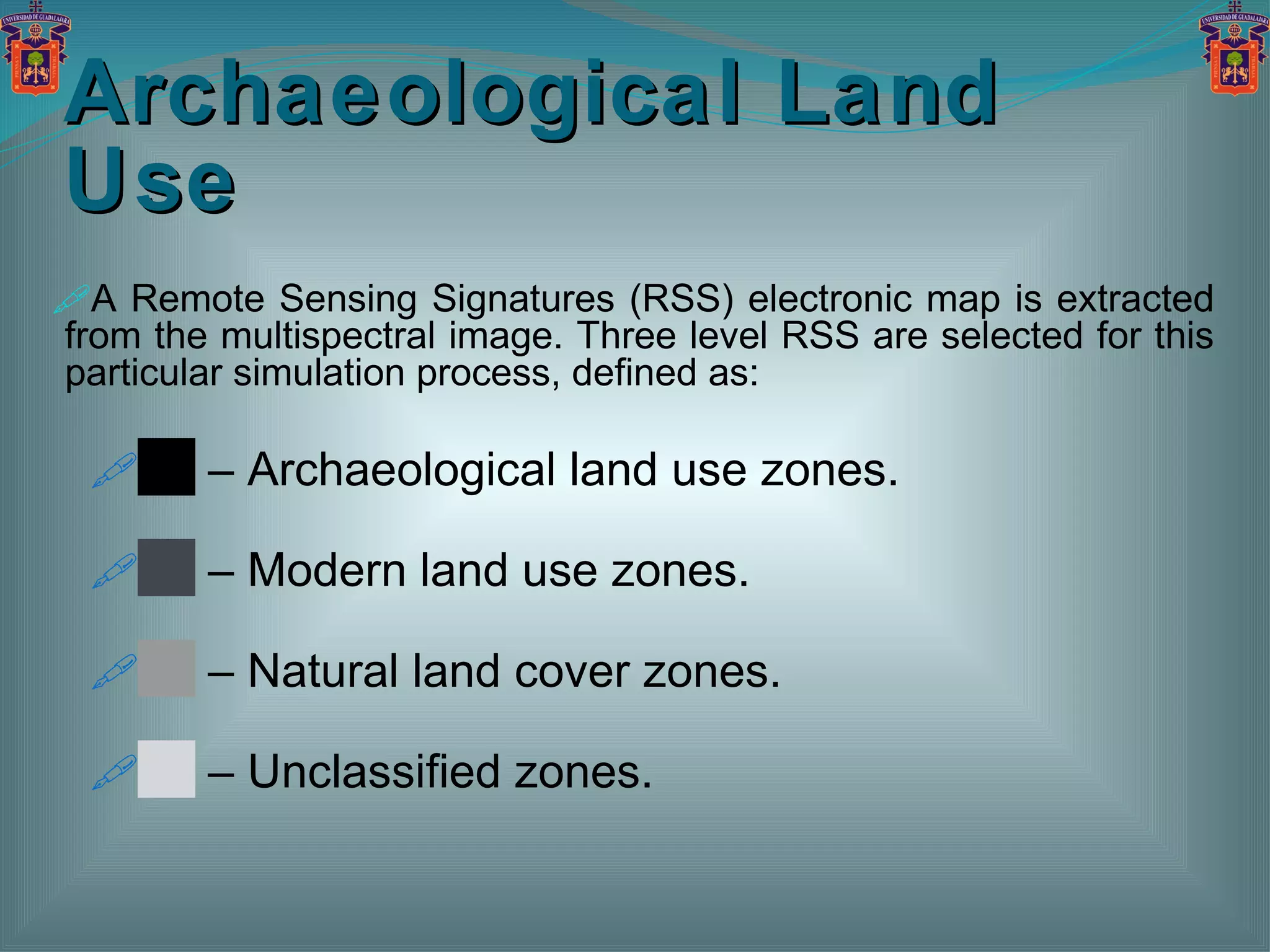 UNIVERSIDAD DE GUADALAJARA

UNIVERSIDAD DE GUADALAJARA

Archaeological Land Use

A Remote Sensing Signatures (RSS) electronic map is extracted from the multispectral image. Three level RSS are selected for this particular simulation process, defined as:

– Archaeological land use zones.

– Modern land use zones.

– Natural land cover zones.

– Unclassified zones.